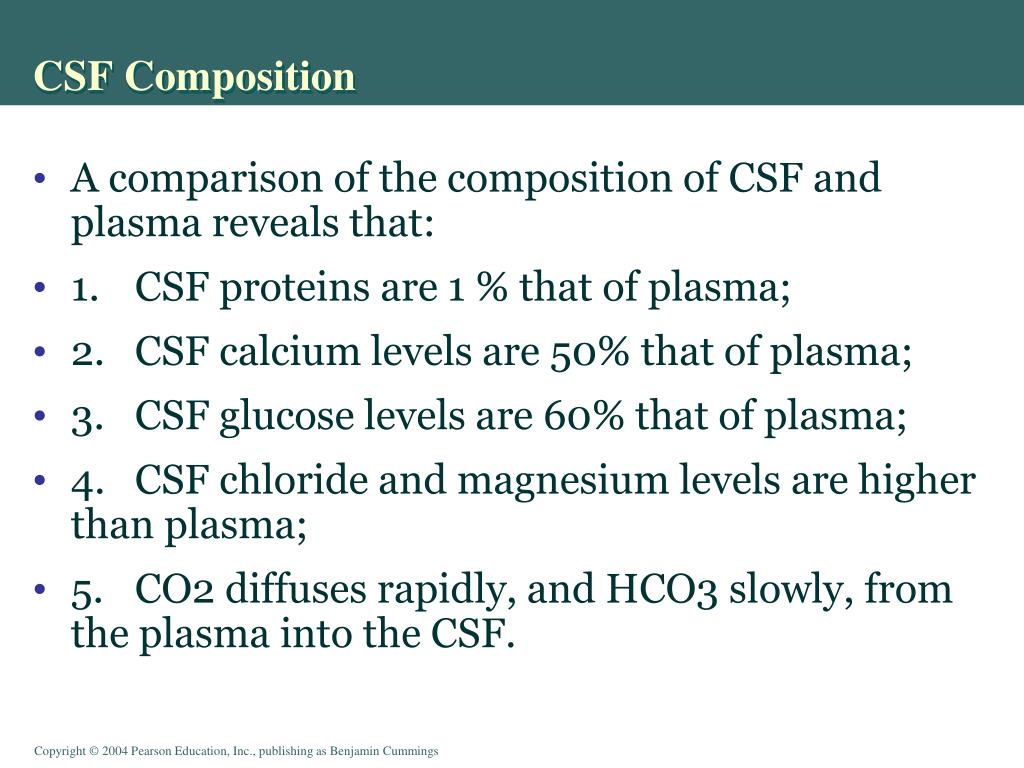 CSF Composition

• A comparison of the composition of CSF and plasma reveals that:

• 1. CSF proteins are 1 % that of plasma;

• 2. CSF calcium levels are 50% that of plasma;

• 3. CSF glucose levels are 60% that of plasma;

• 4. CSF chloride and magnesium levels are higher than plasma;

• 5. CO2 diffuses rapidly, and HCO3 slowly, from the plasma into the CSF.

Copyright © 2004 Pearson Education, Inc., publishing as Benjamin Cummings